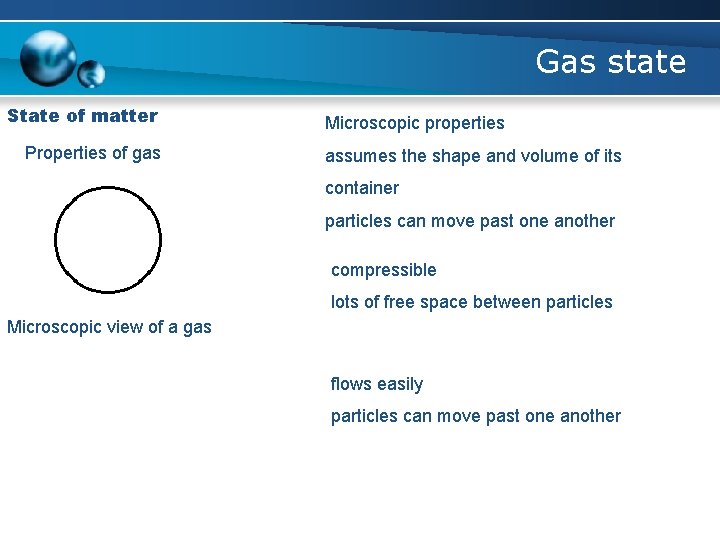 Gas state

State of matter

Properties of gas

Microscopic view of a gas

Microscopic properties

assumes the shape and volume of its container

particles can move past one another

compressible

lots of free space between particles

flows easily

particles can move past one another